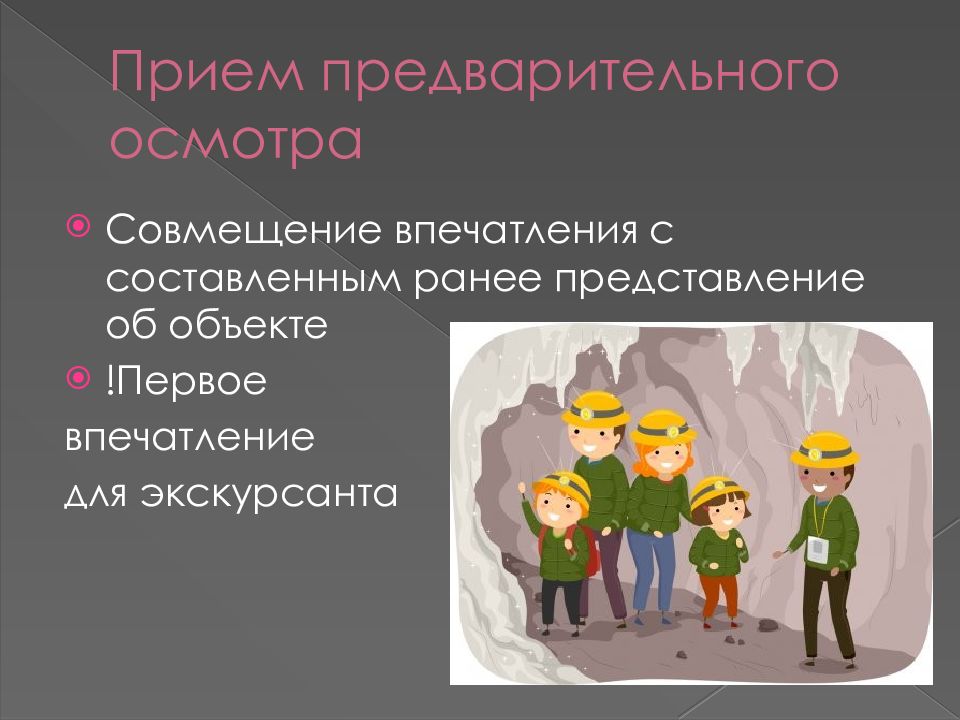 Прием предварительного осмотра

Совмещение впечатления с составленным ранее представление об объекте

!Первое впечатление для экскурсанта